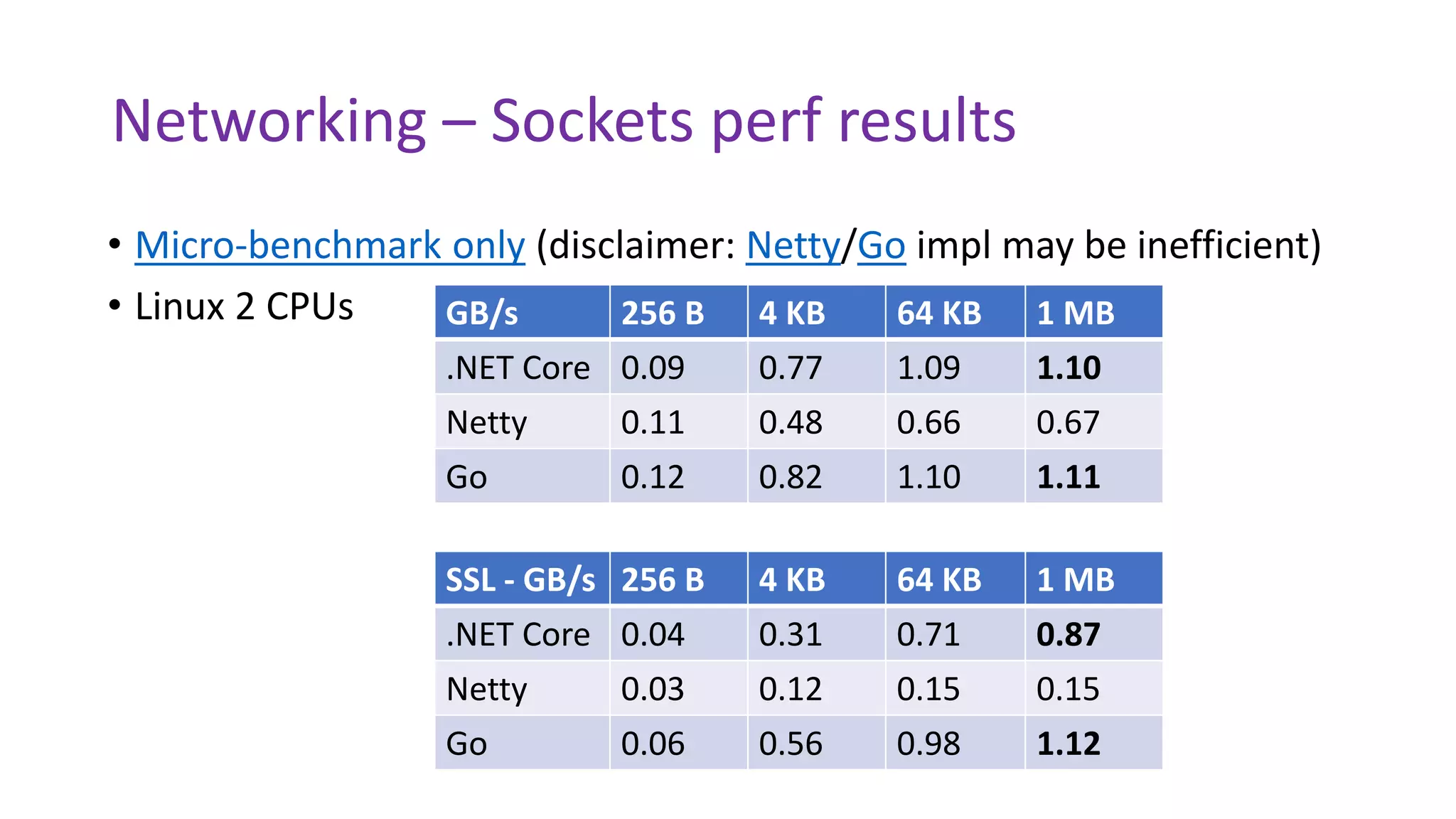 Networking – Sockets perf results

• Micro-benchmark only (disclaimer: Netty/Go impl may be inefficient)

• Linux 2 CPUs

| GB/s | 256 B | 4 KB | 64 KB | 1 MB |
|---|---|---|---|---|
| .NET Core | 0.09 | 0.77 | 1.09 | **1.10** |
| Netty | 0.11 | 0.48 | 0.66 | 0.67 |
| Go | 0.12 | 0.82 | 1.10 | **1.11** |

| SSL - GB/s | 256 B | 4 KB | 64 KB | 1 MB |
|---|---|---|---|---|
| .NET Core | 0.04 | 0.31 | 0.71 | **0.87** |
| Netty | 0.03 | 0.12 | 0.15 | 0.15 |
| Go | 0.06 | 0.56 | 0.98 | **1.12** |